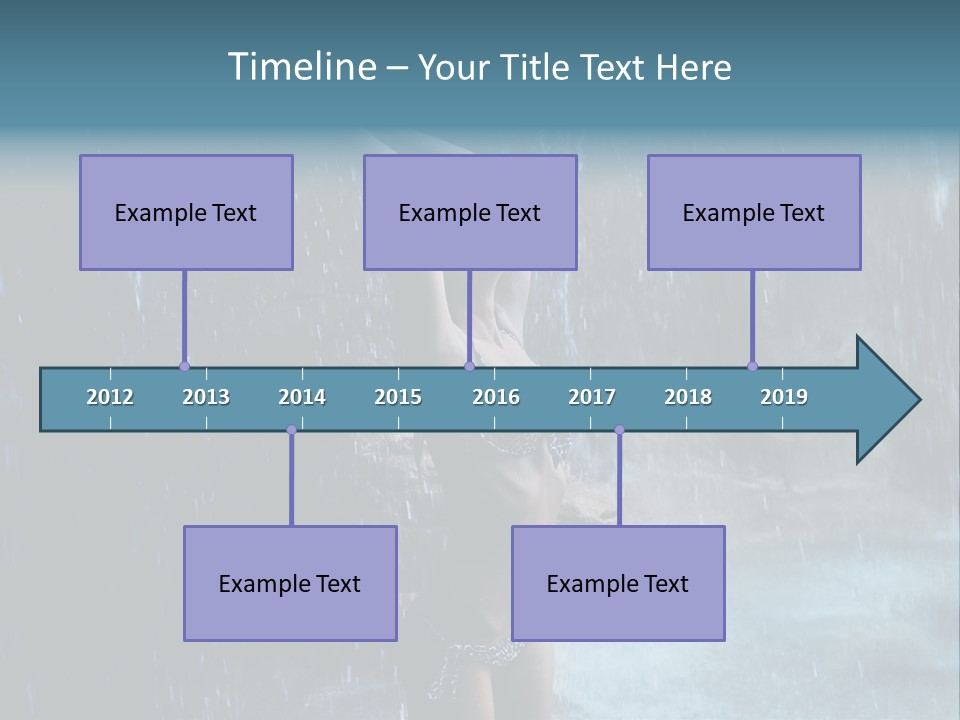 Timeline – Your Title Text Here

Example Text

Example Text

Example Text

2012 2013 2014 2015 2016 2017 2018 2019

Example Text

Example Text